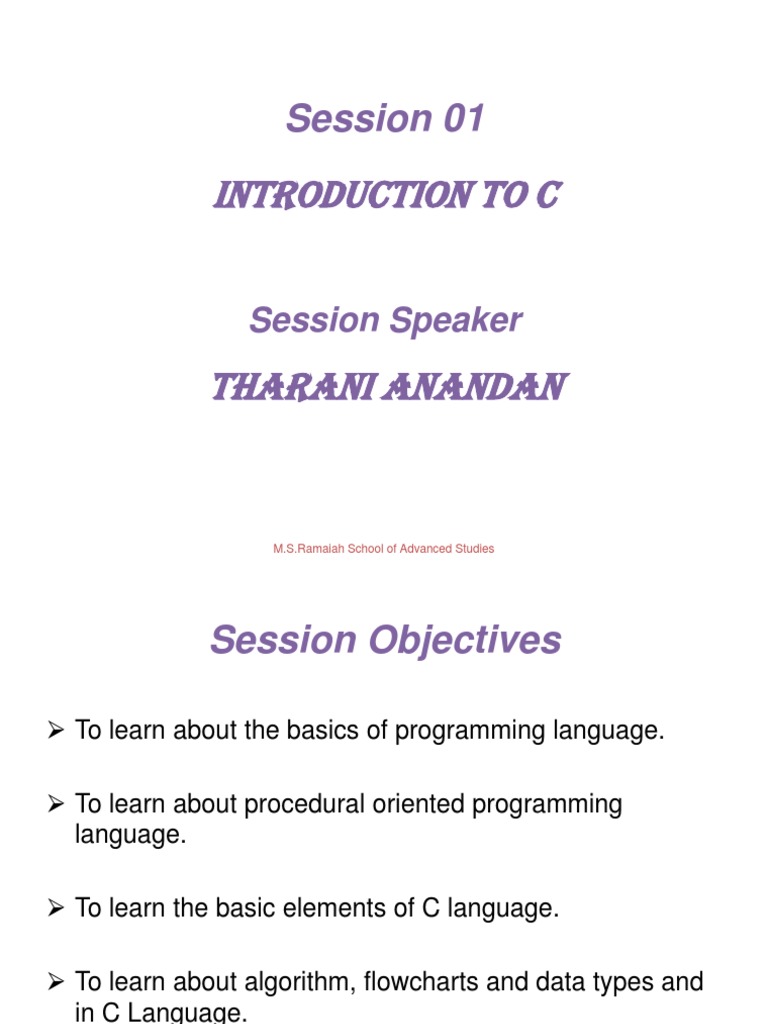 Session 01

INTRODUCTION TO C

Session Speaker

THARANI ANANDAN

M.S.Ramaiah School of Advanced Studies

Session Objectives

➢ To learn about the basics of programming language.

➢ To learn about procedural oriented programming language.

➢ To learn the basic elements of C language.

➢ To learn about algorithm, flowcharts and data types and in C Language.